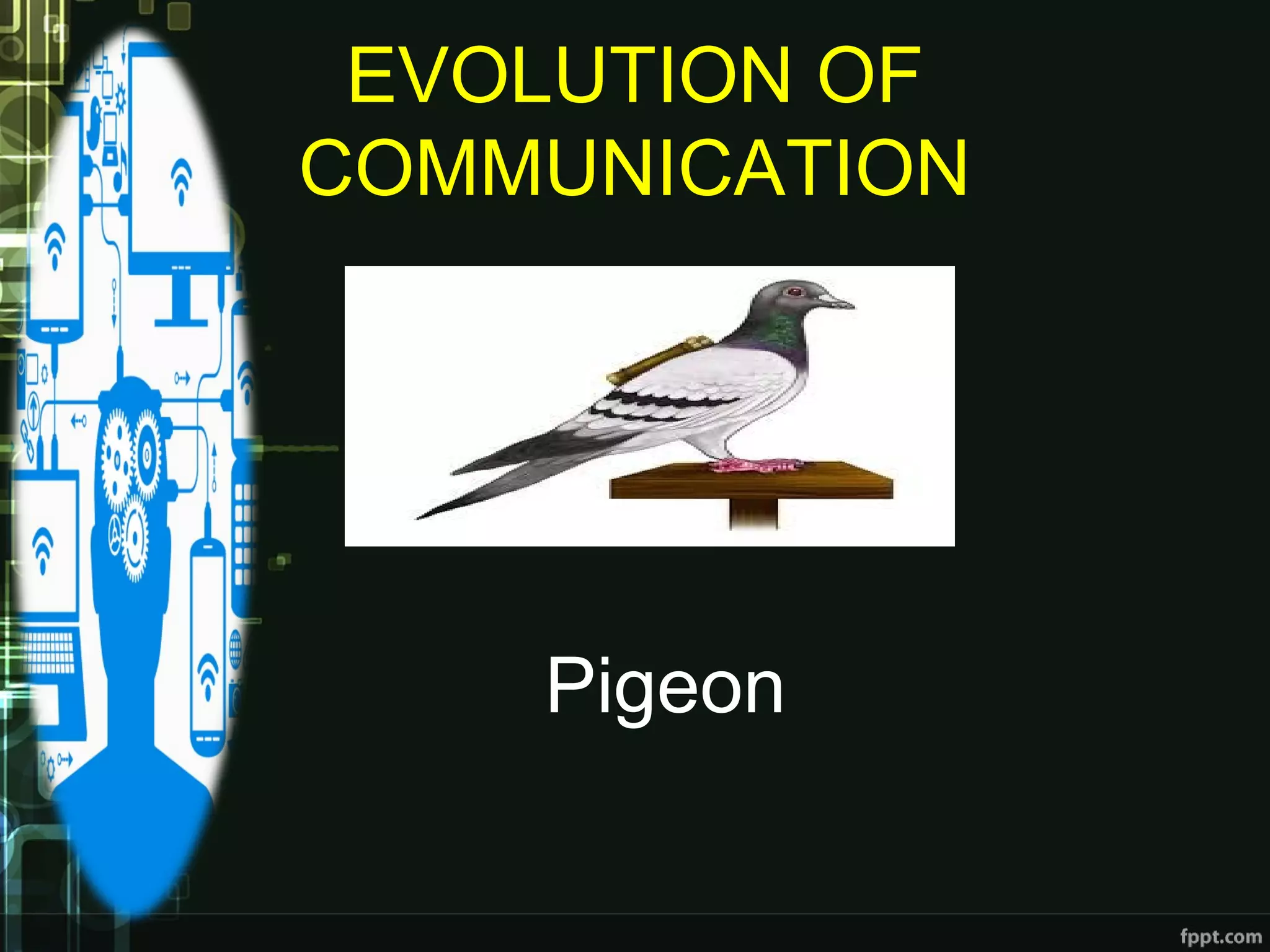 EVOLUTION OF COMMUNICATION

Pigeon

fppt.com